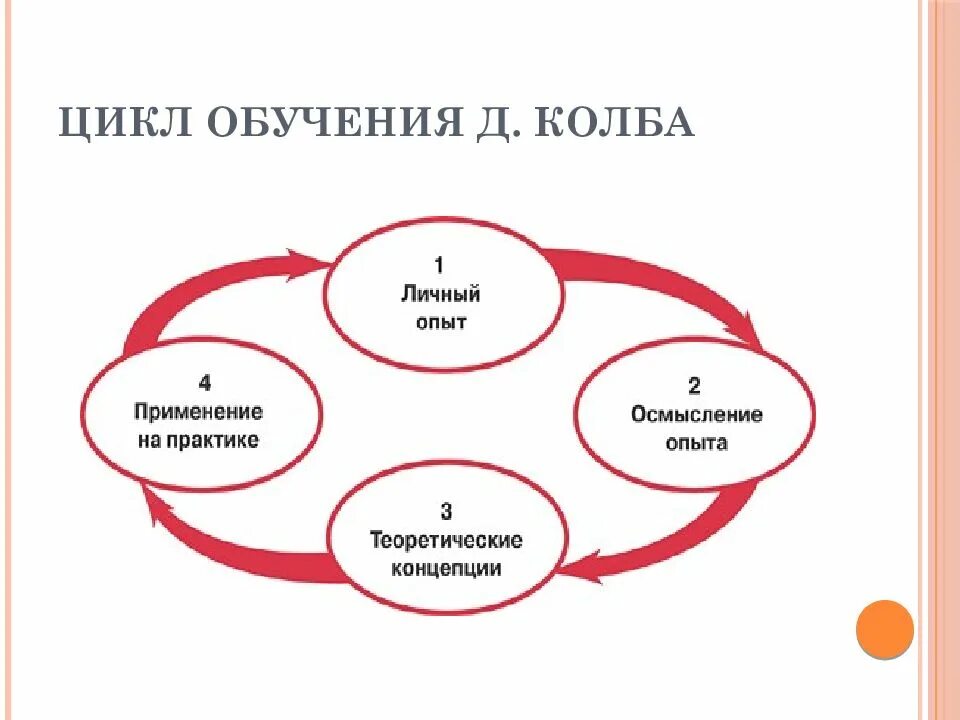 ЦИКЛ ОБУЧЕНИЯ Д. КОЛБА

1
Личный опыт

2
Осмысление опыта

3
Теоретические концепции

4
Применение на практике